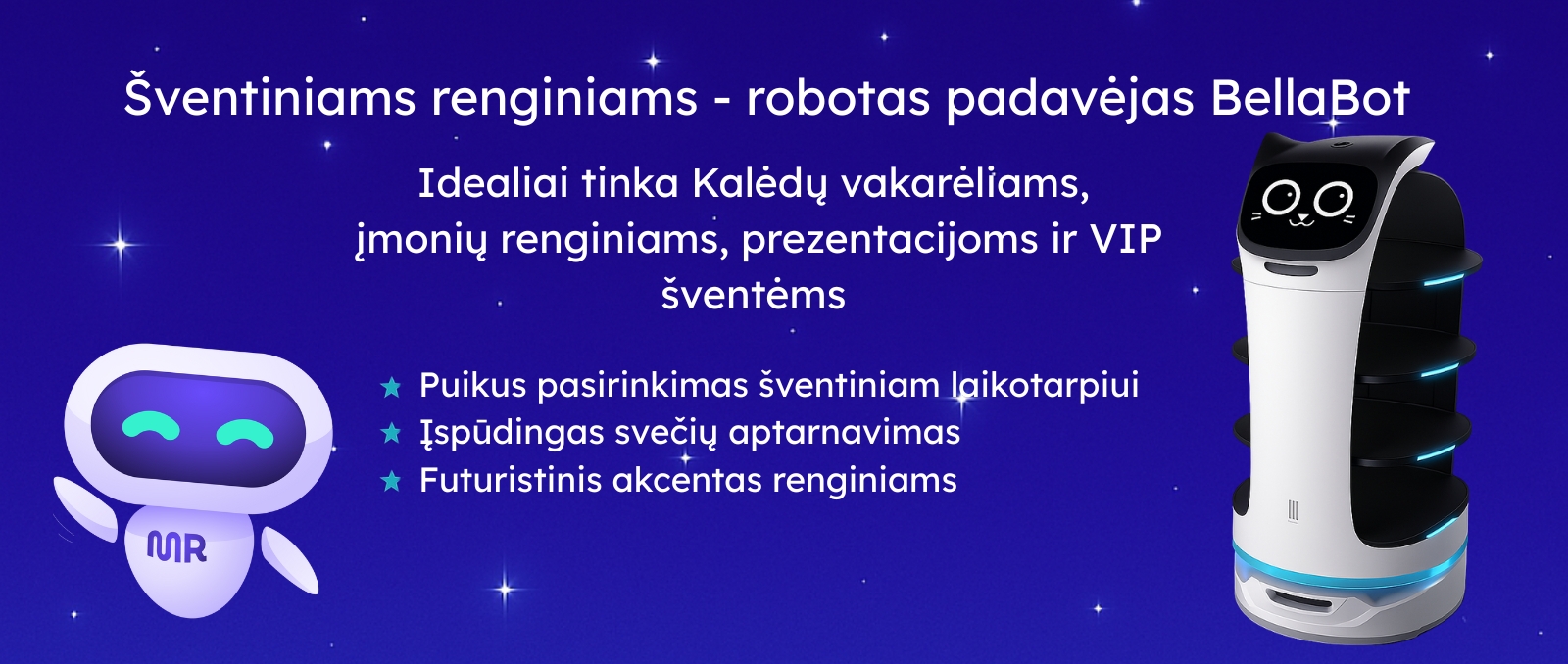 Šventiniams renginiams - robotas padavėjas BellaBot

Idealiai tinka Kalėdų vakarėliams, įmonių renginiams, prezentacijoms ir VIP šventėms

★ Puikus pasirinkimas šventiniam laikotarpiui
★ Įspūdingas svečių aptarnavimas
★ Futuristinis akcentas renginiams

MR